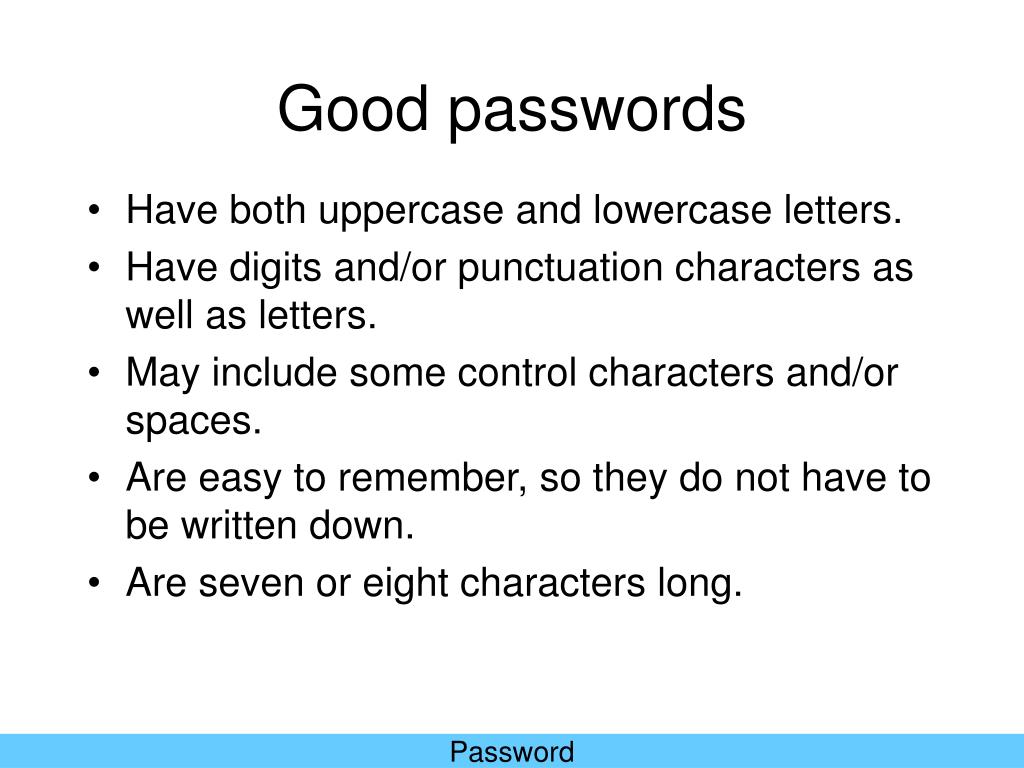 Good passwords

• Have both uppercase and lowercase letters.
• Have digits and/or punctuation characters as well as letters.
• May include some control characters and/or spaces.
• Are easy to remember, so they do not have to be written down.
• Are seven or eight characters long.

Password